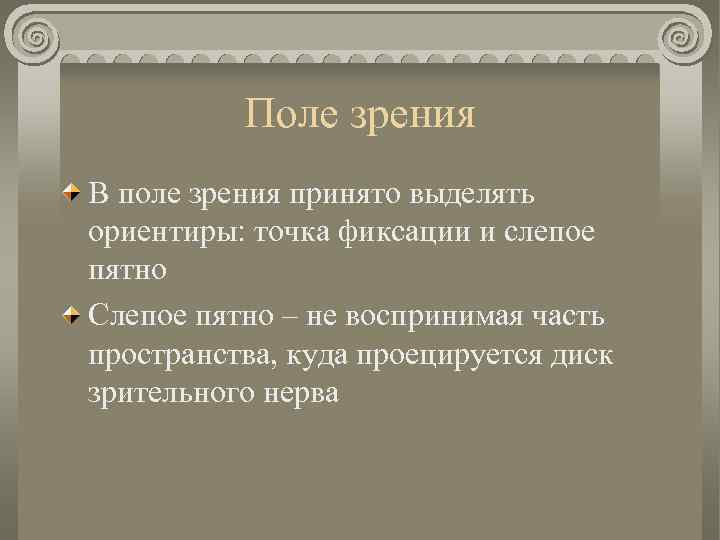 Поле зрения

В поле зрения принято выделять ориентиры: точка фиксации и слепое пятно

Слепое пятно – не воспринимая часть пространства, куда проецируется диск зрительного нерва